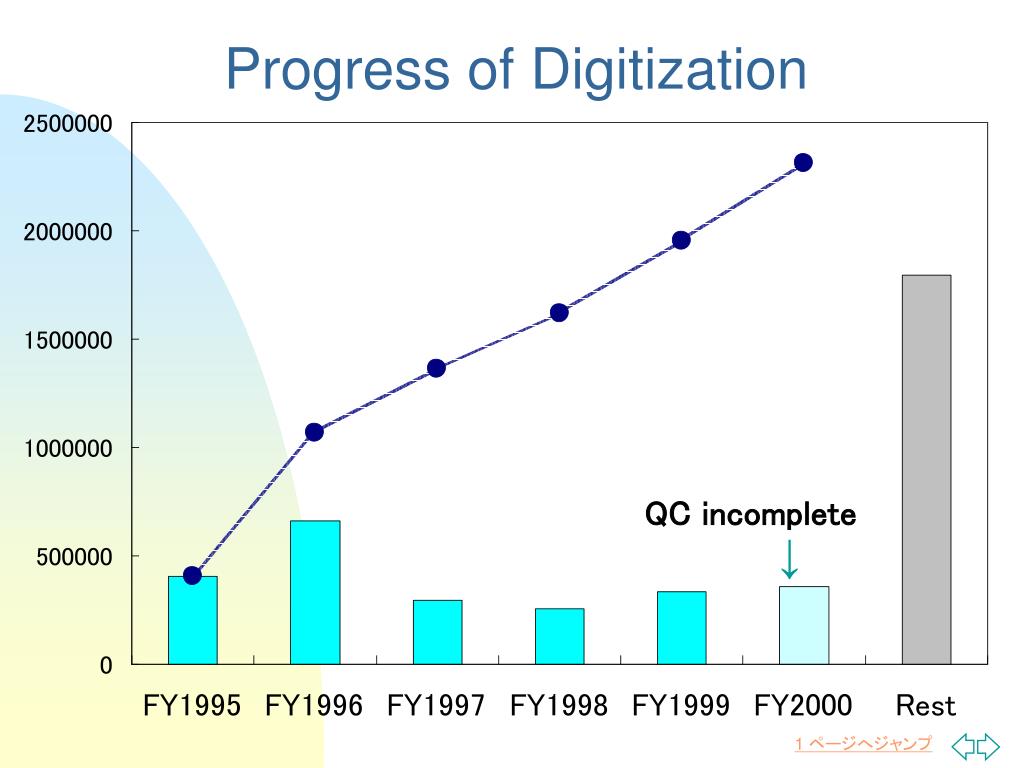 Progress of Digitization

2500000
2000000
1500000
1000000
500000
0

QC incomplete

FY1995 FY1996 FY1997 FY1998 FY1999 FY2000 Rest

1 ページへジャンプ